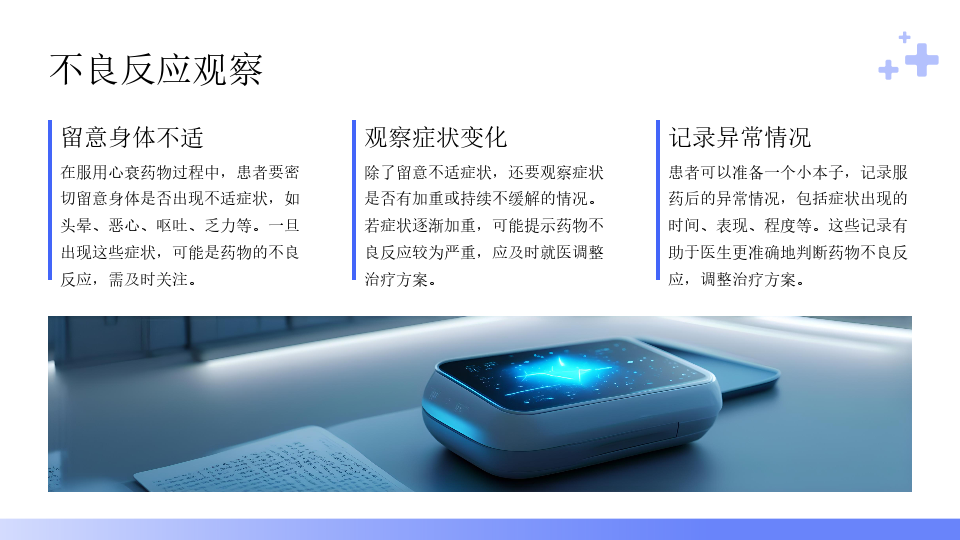 不良反应观察

留意身体不适

在服用心衰药物过程中，患者要密切留意身体是否出现不适症状，如头晕、恶心、呕吐、乏力等。一旦出现这些症状，可能是药物的不良反应，需及时关注。

观察症状变化

除了留意不适症状，还要观察症状是否有加重或持续不缓解的情况。若症状逐渐加重，可能提示药物不良反应较为严重，应及时就医调整治疗方案。

记录异常情况

患者可以准备一个小本子，记录服药后的异常情况，包括症状出现的时间、表现、程度等。这些记录有助于医生更准确地判断药物不良反应，调整治疗方案。